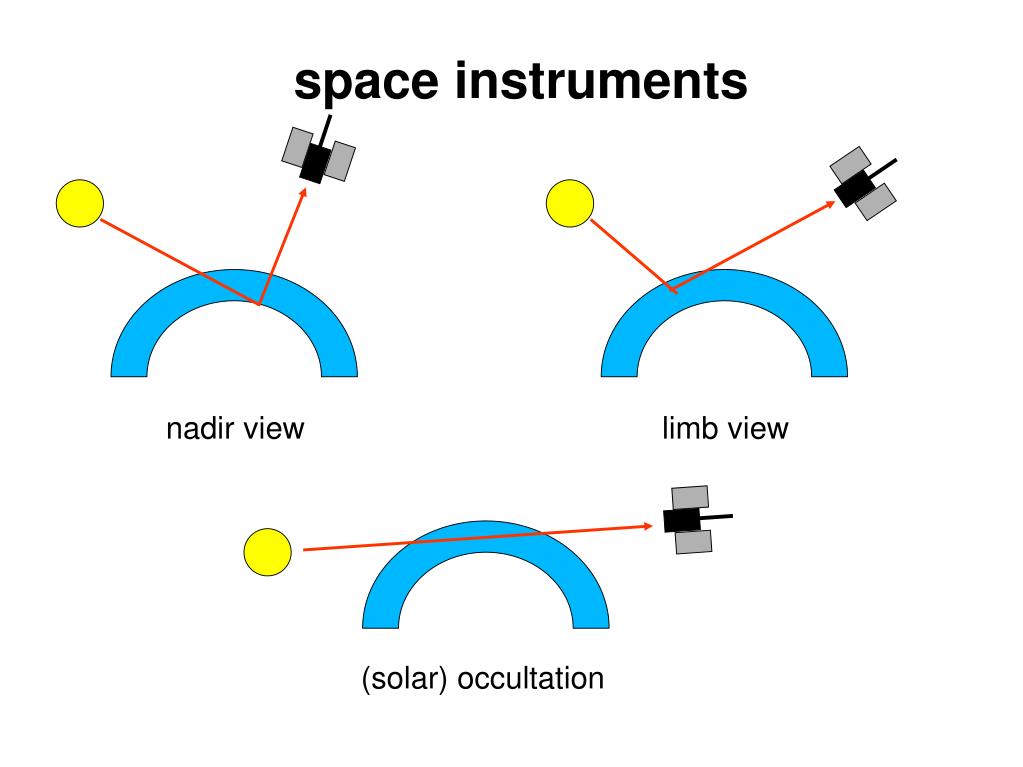 space instruments

nadir view

limb view

(solar) occultation